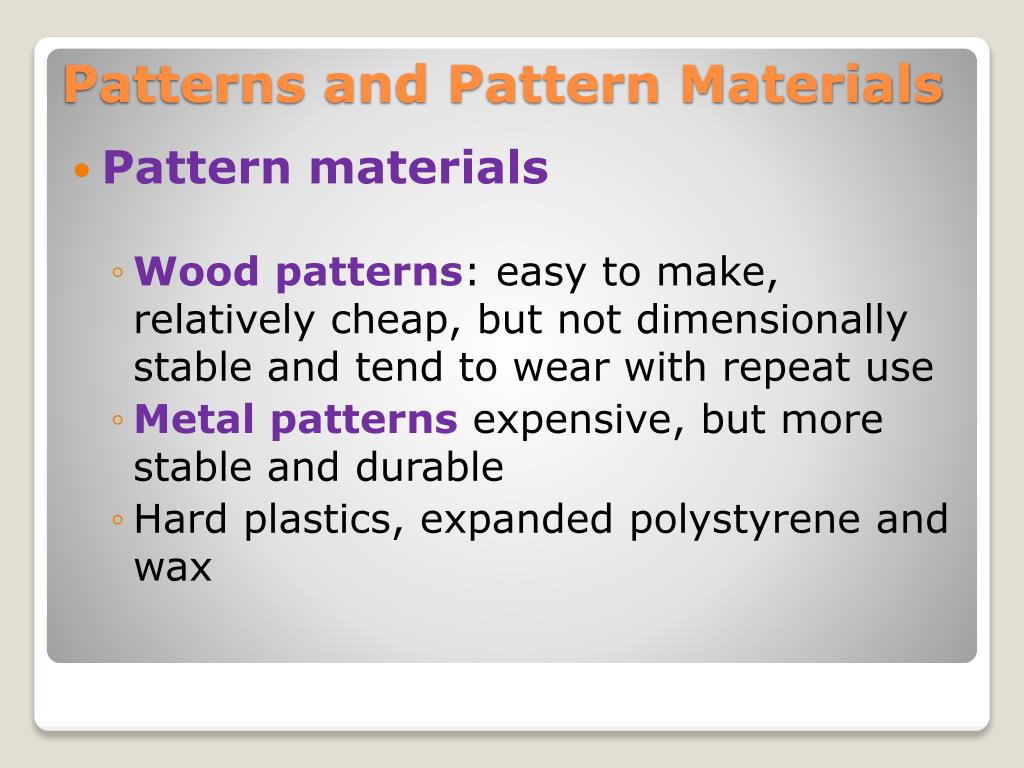 Patterns and Pattern Materials

• Pattern materials

◦ Wood patterns: easy to make, relatively cheap, but not dimensionally stable and tend to wear with repeat use
◦ Metal patterns expensive, but more stable and durable
◦ Hard plastics, expanded polystyrene and wax